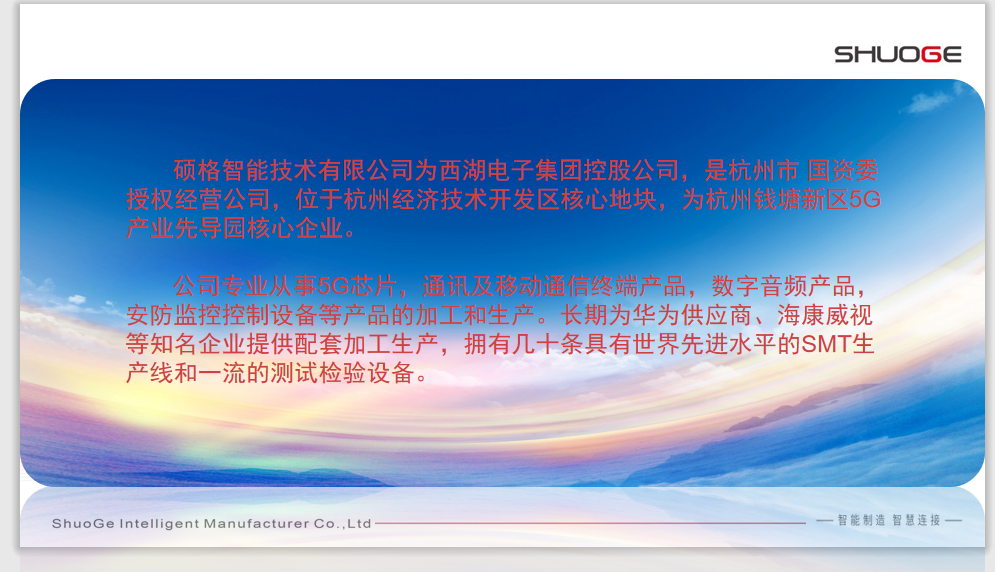 SHUOGE

硕格智能技术有限公司为西湖电子集团控股公司，是杭州市 国资委授权经营公司，位于杭州经济技术开发区核心地块，为杭州钱塘新区5G产业先导园核心企业。

公司专业从事5G芯片，通讯及移动通信终端产品，数字音频产品，安防监控控制设备等产品的加工和生产。长期为华为供应商、海康威视等知名企业提供配套加工生产，拥有几十条具有世界先进水平的SMT生产线和一流的测试检验设备。

ShuoGe Intelligent Manufacturer Co.,Ltd

智能制造 智慧连接